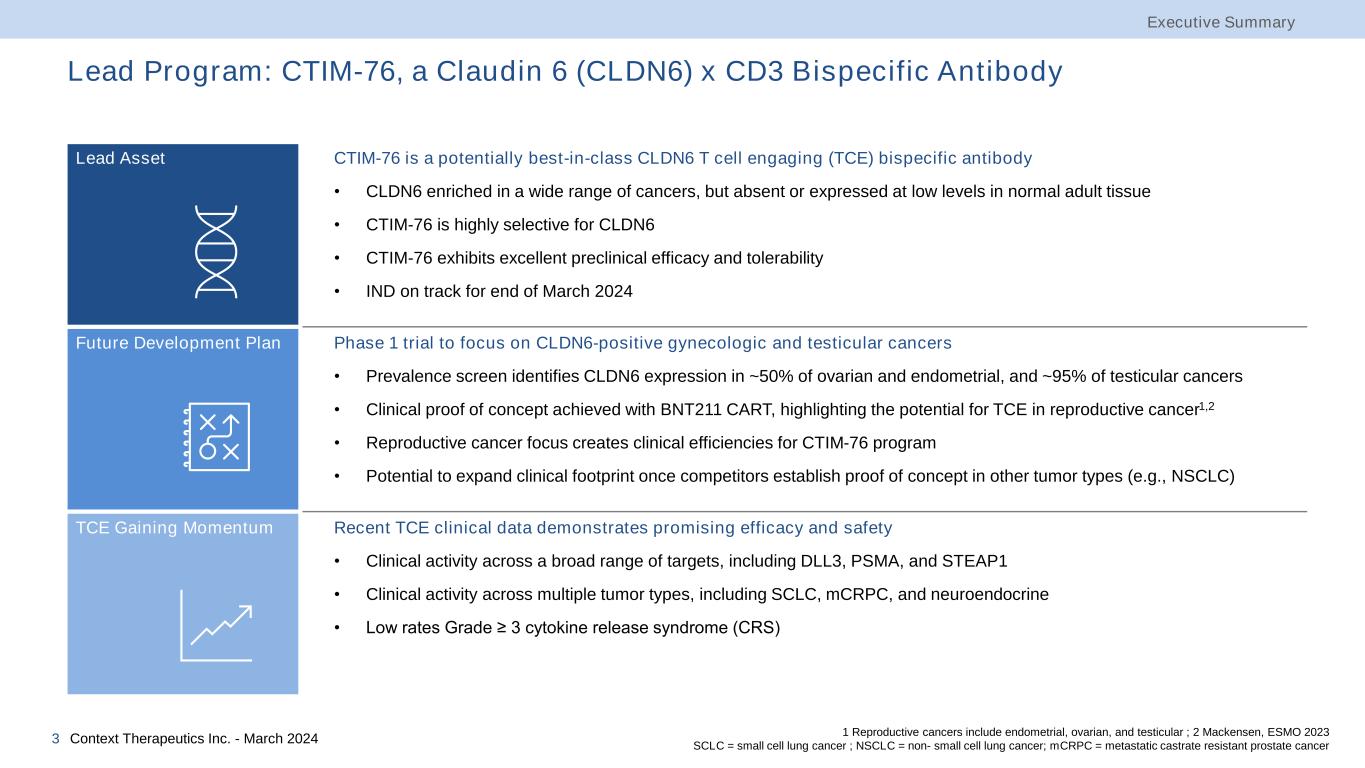 Executive Summary

Lead Program: CTIM-76, a Claudin 6 (CLDN6) x CD3 Bispecific Antibody

Lead Asset

CTIM-76 is a potentially best-in-class CLDN6 T cell engaging (TCE) bispecific antibody

• CLDN6 enriched in a wide range of cancers, but absent or expressed at low levels in normal adult tissue

• CTIM-76 is highly selective for CLDN6

• CTIM-76 exhibits excellent preclinical efficacy and tolerability

• IND on track for end of March 2024

Future Development Plan

Phase 1 trial to focus on CLDN6-positive gynecologic and testicular cancers

• Prevalence screen identifies CLDN6 expression in ~50% of ovarian and endometrial, and ~95% of testicular cancers

• Clinical proof of concept achieved with BNT211 CART, highlighting the potential for TCE in reproductive cancer$^{1,2}$

• Reproductive cancer focus creates clinical efficiencies for CTIM-76 program

• Potential to expand clinical footprint once competitors establish proof of concept in other tumor types (e.g., NSCLC)

TCE Gaining Momentum

Recent TCE clinical data demonstrates promising efficacy and safety

• Clinical activity across a broad range of targets, including DLL3, PSMA, and STEAP1

• Clinical activity across multiple tumor types, including SCLC, mCRPC, and neuroendocrine

• Low rates Grade ≥ 3 cytokine release syndrome (CRS)

3 Context Therapeutics Inc. - March 2024

1 Reproductive cancers include endometrial, ovarian, and testicular ; 2 Mackensen, ESMO 2023
SCLC = small cell lung cancer ; NSCLC = non- small cell lung cancer; mCRPC = metastatic castrate resistant prostate cancer